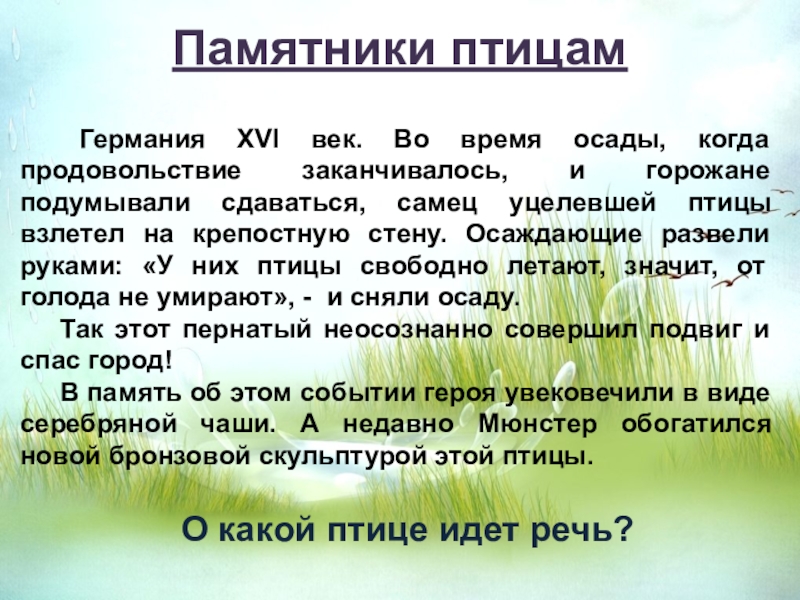 Памятники птицам

Германия XVI век. Во время осады, когда продовольствие заканчивалось, и горожане подумывали сдаваться, самец уцелевшей птицы взлетел на крепостную стену. Осаждающие развели руками: «У них птицы свободно летают, значит, от голода не умирают», - и сняли осаду.

Так этот пернатый неосознанно совершил подвиг и спас город!

В память об этом событии героя увековечили в виде серебряной чаши. А недавно Мюнстер обогатился новой бронзовой скульптурой этой птицы.

О какой птице идет речь?